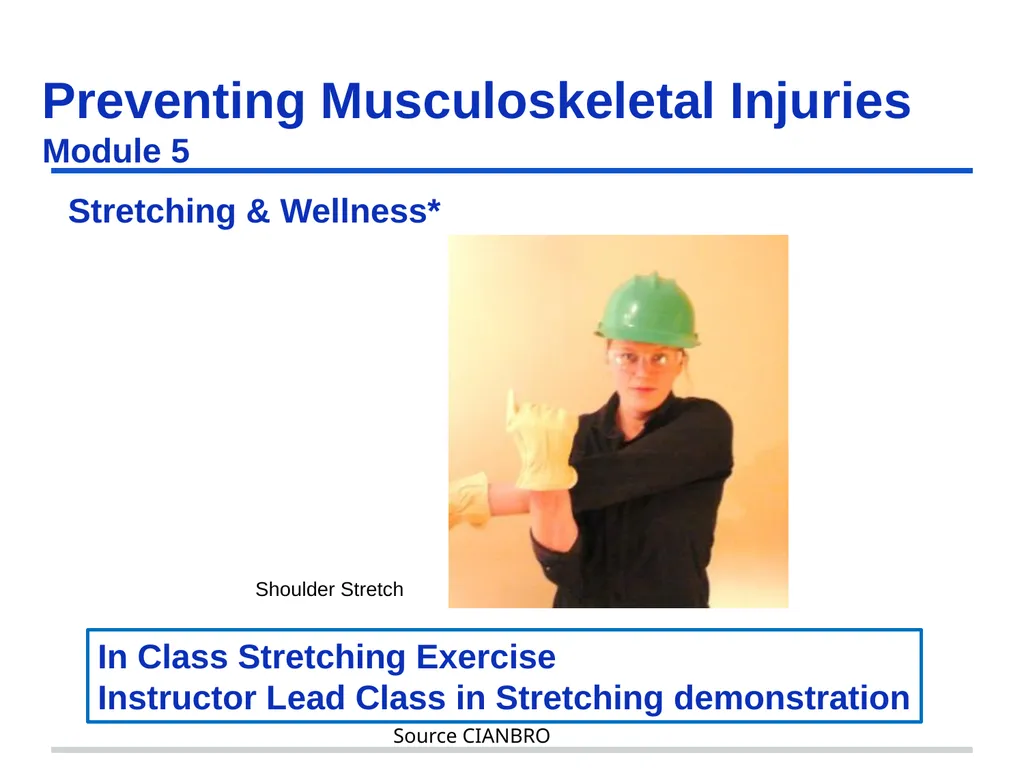 Preventing Musculoskeletal Injuries
Module 5

Stretching & Wellness*

Shoulder Stretch

In Class Stretching Exercise
Instructor Lead Class in Stretching demonstration

Source CIANBRO